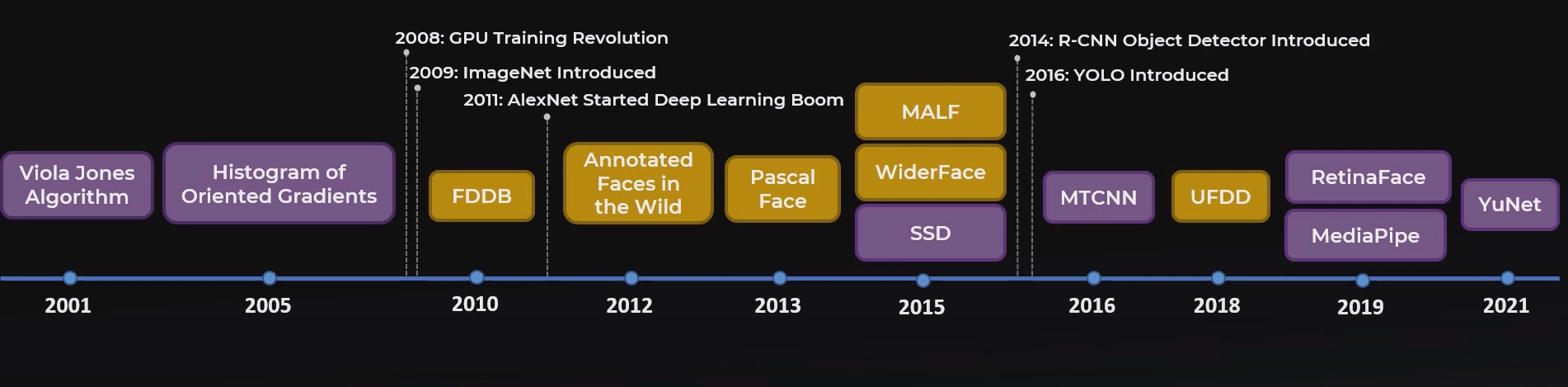 2008: GPU Training Revolution

2009: ImageNet Introduced

2011: AlexNet Started Deep Learning Boom

2014: R-CNN Object Detector Introduced

2016: YOLO Introduced

Viola Jones Algorithm

Histogram of Oriented Gradients

FDDB

Annotated Faces in the Wild

Pascal Face

MALF

WiderFace

SSD

MTCNN

UFDD

RetinaFace

MediaPipe

YuNet

2001

2005

2010

2012

2013

2015

2016

2018

2019

2021